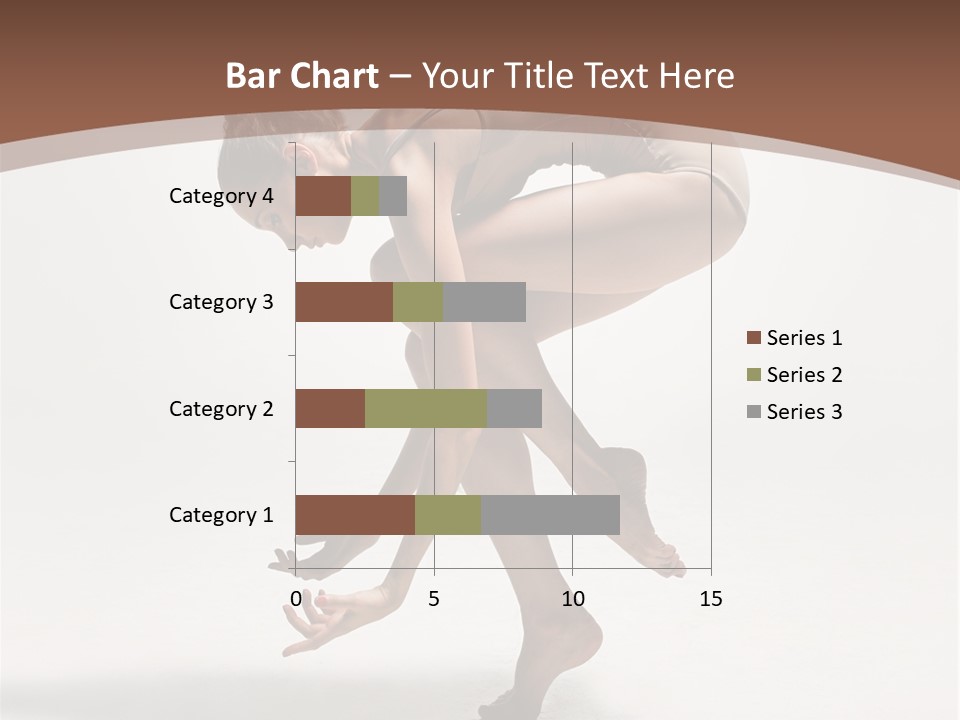 Bar Chart – Your Title Text Here

Category 4
Category 3
Category 2
Category 1

0
5
10
15

Series 1
Series 2
Series 3